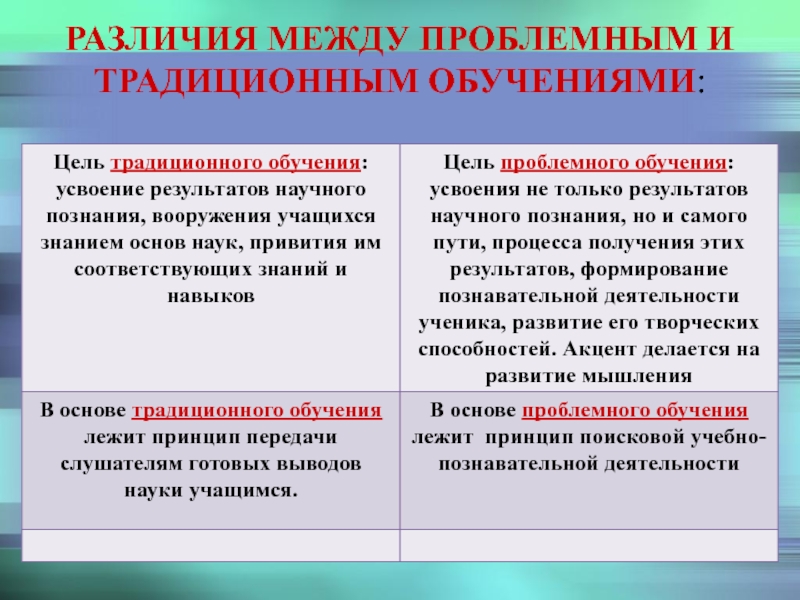 РАЗЛИЧИЯ МЕЖДУ ПРОБЛЕМНЫМ И ТРАДИЦИОННЫМ ОБУЧЕНИЯМИ:

| Цель традиционного обучения: усвоение результатов научного познания, вооружения учащихся знанием основ наук, привития им соответствующих знаний и навыков | Цель проблемного обучения: усвоения не только результатов научного познания, но и самого пути, процесса получения этих результатов, формирование познавательной деятельности ученика, развитие его творческих способностей. Акцент делается на развитие мышления |
|---|---|
| В основе традиционного обучения лежит принцип передачи слушателям готовых выводов науки учащимся. | В основе проблемного обучения лежит принцип поисковой учебно-познавательной деятельности |
| | |